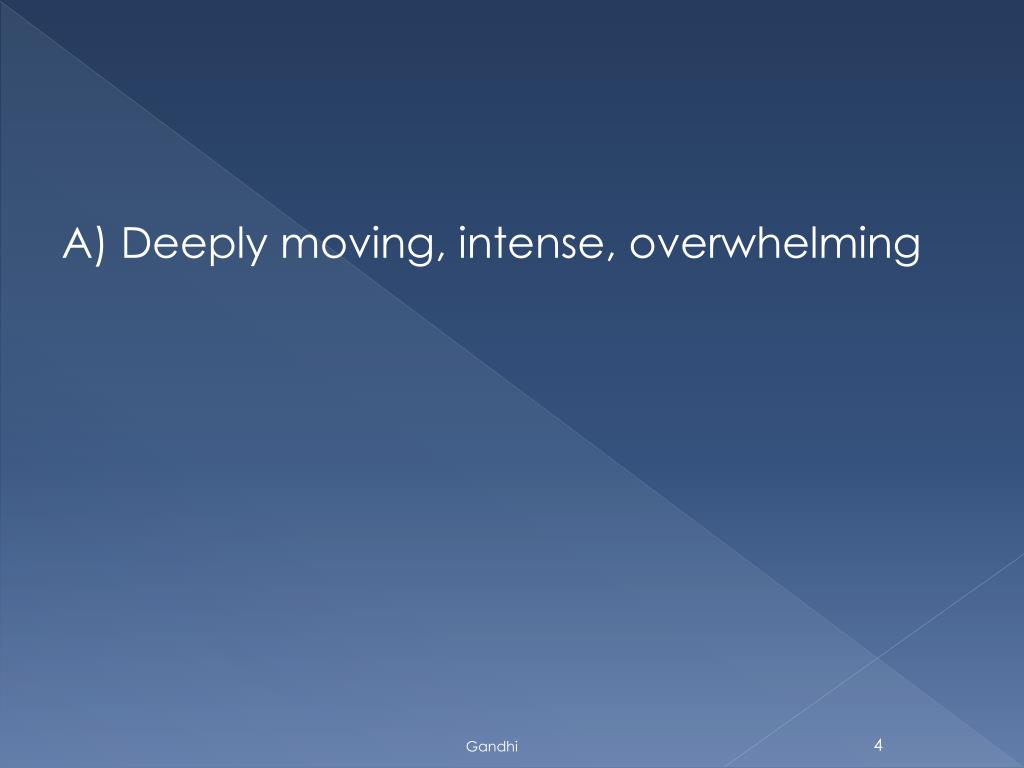 A) Deeply moving, intense, overwhelming

Gandhi

4